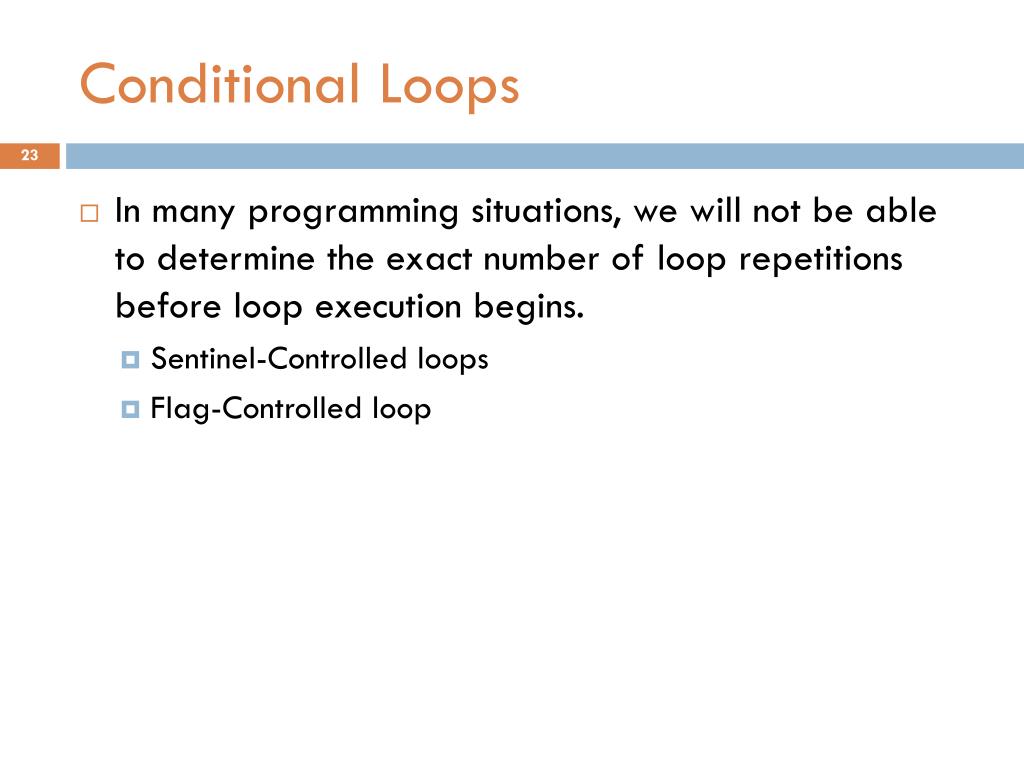 Conditional Loops

23

In many programming situations, we will not be able to determine the exact number of loop repetitions before loop execution begins.

Sentinel-Controlled loops

Flag-Controlled loop